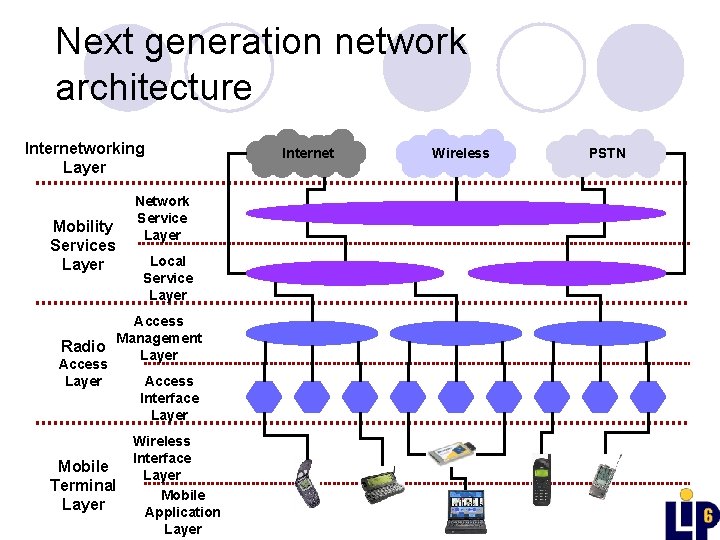 Next generation network architecture

Internetworking Layer

Internet

Wireless

PSTN

Mobility Services Layer

Network Service Layer

Local Service Layer

Radio Access Layer

Access Management Layer

Access Interface Layer

Mobile Terminal Layer

Wireless Interface Layer

Mobile Application Layer

LIP6